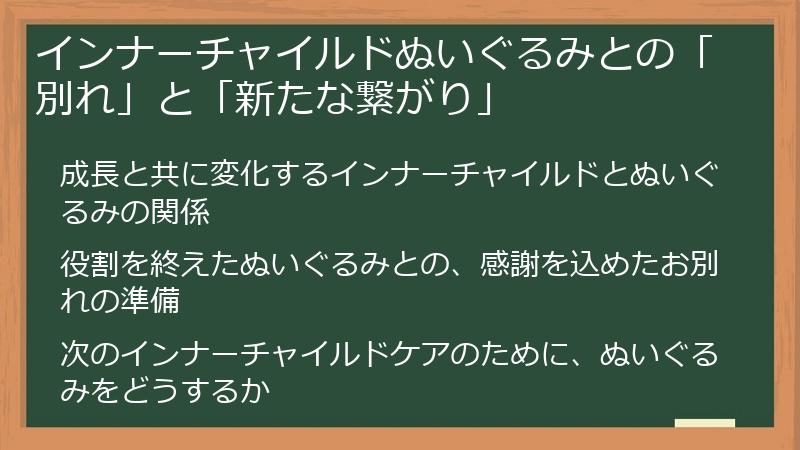 インナーチャイルドぬいぐるみとの「別れ」と「新たな繋がり」

成長と共に変化するインナーチャイルドとぬいぐるみの関係

役割を終えたぬいぐるみとの、感謝を込めたお別れの準備

次のインナーチャイルドケアのために、ぬいぐるみをどうするか